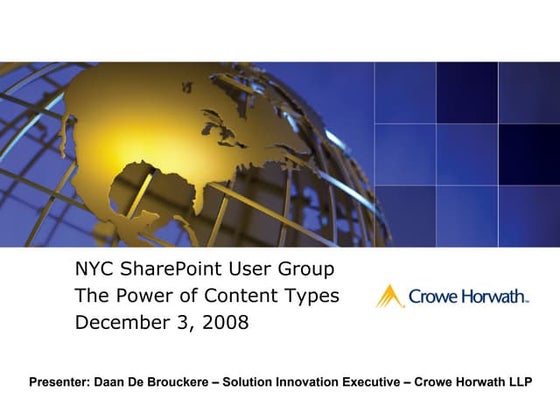 NYC SharePoint User Group
The Power of Content Types
December 3, 2008

Crowe Horwath™

Presenter: Daan De Brouckere – Solution Innovation Executive – Crowe Horwath LLP